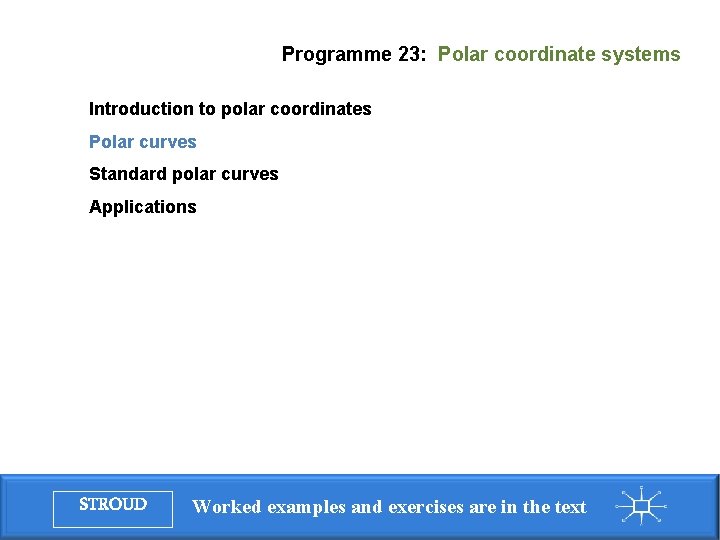 Programme 23: Polar coordinate systems

Introduction to polar coordinates

Polar curves

Standard polar curves

Applications

STROUD

Worked examples and exercises are in the text